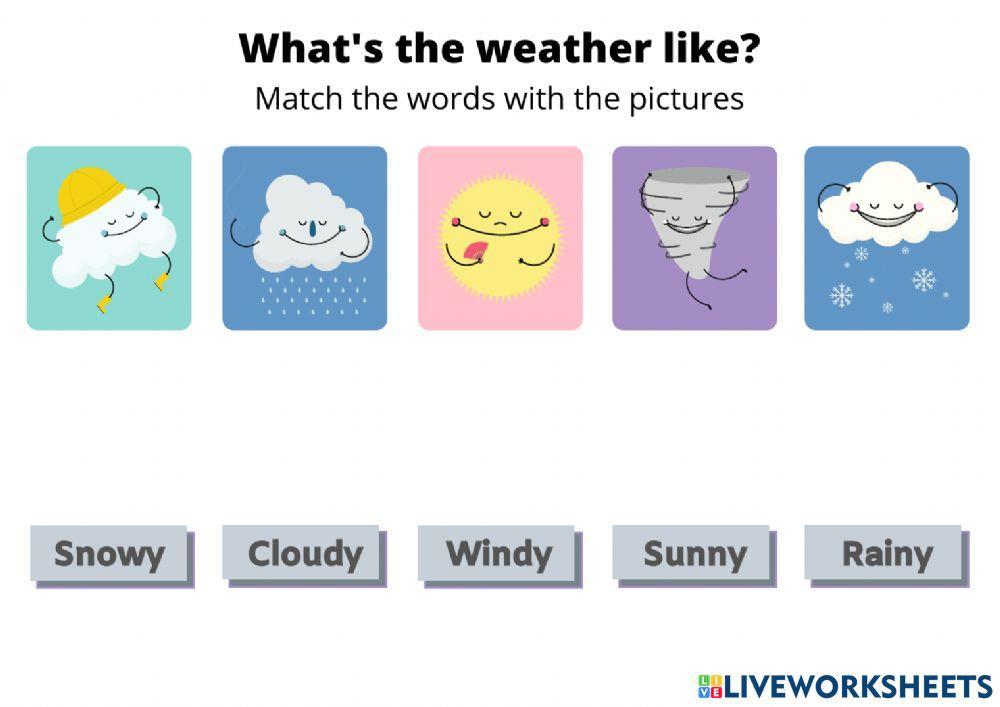 What's the weather like?

Match the words with the pictures

Snowy

Cloudy

Windy

Sunny

Rainy

LIVEWORKSHEETS